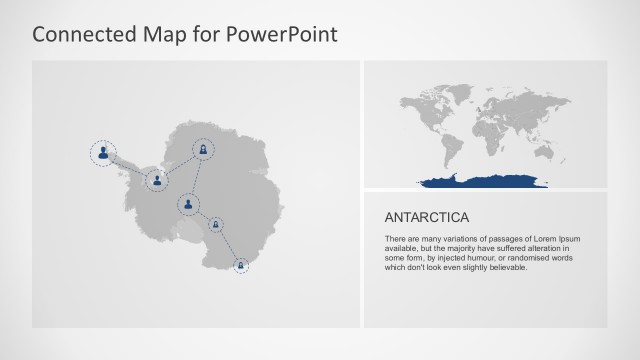 Connected Map for PowerPoint

ANTARCTICA

There are many variations of passages of Lorem Ipsum available, but the majority have suffered alteration in some form, by injected humour, or randomised words which don't look even slightly believable.